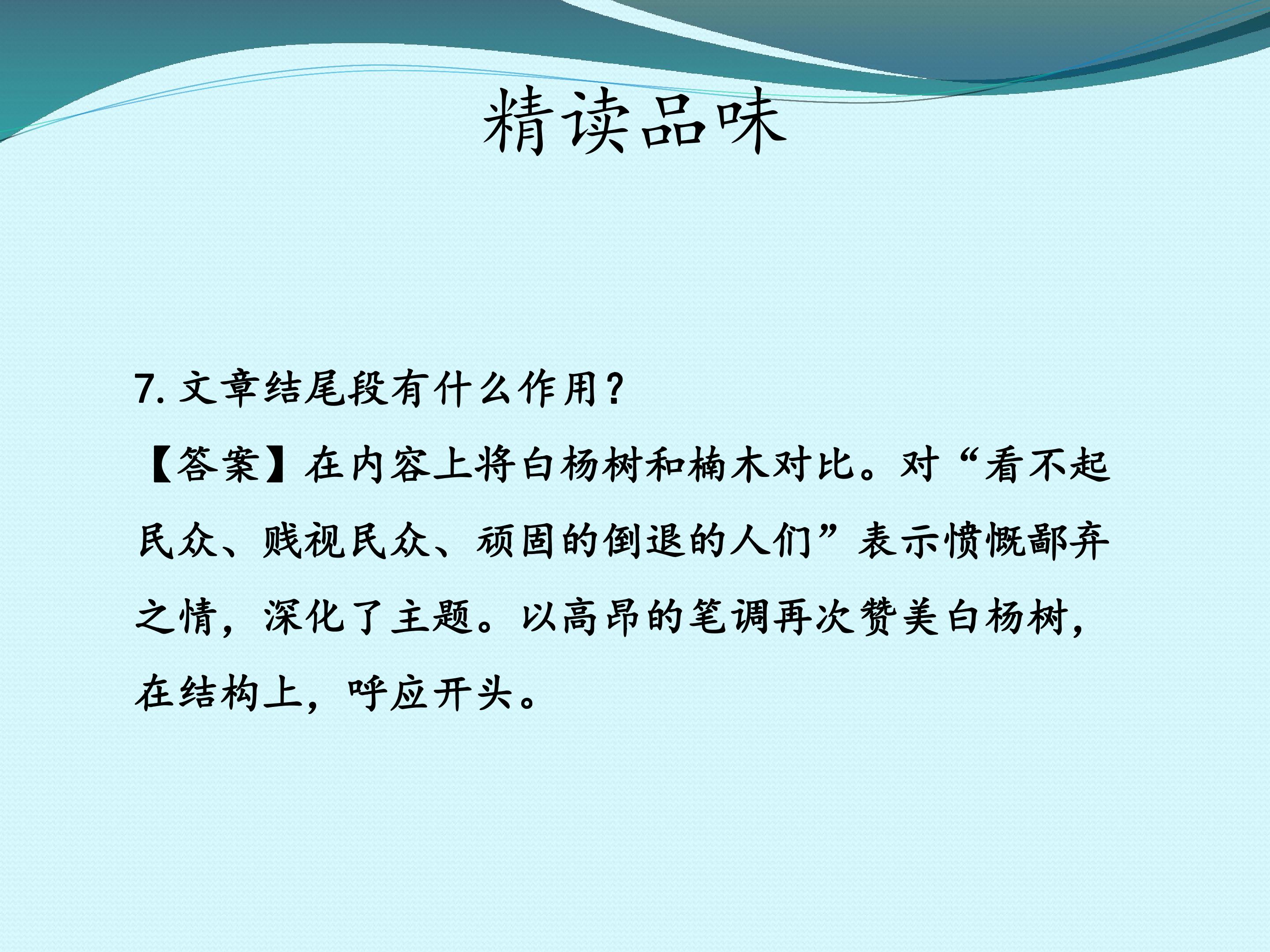 精读品味

7. 文章结尾段有什么作用？

【答案】在内容上将白杨树和楠木对比。对“看不起民众、贱视民众、顽固的倒退的人们”表示愤慨鄙弃之情，深化了主题。以高昂的笔调再次赞美白杨树，在结构上，呼应开头。